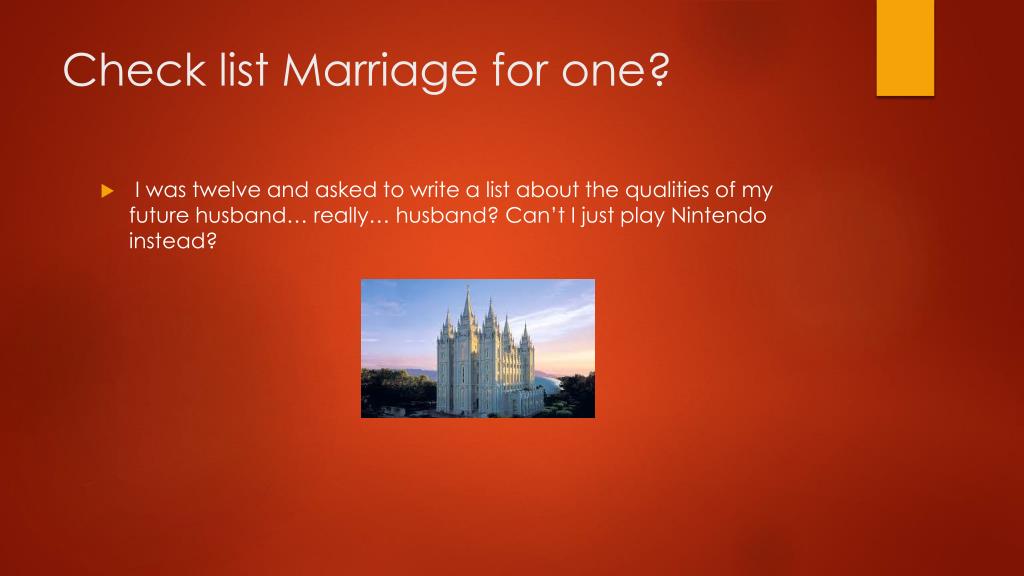 Check list Marriage for one?

I was twelve and asked to write a list about the qualities of my future husband… really… husband? Can't I just play Nintendo instead?